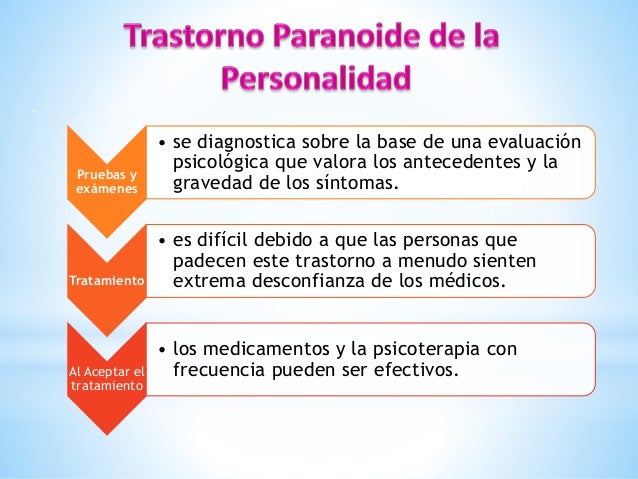 Trastorno Paranoide de la Personalidad

Pruebas y exámenes

• se diagnostica sobre la base de una evaluación psicológica que valora los antecedentes y la gravedad de los síntomas.

Tratamiento

• es difícil debido a que las personas que padecen este trastorno a menudo sienten extrema desconfianza de los médicos.

Al Aceptar el tratamiento

• los medicamentos y la psicoterapia con frecuencia pueden ser efectivos.